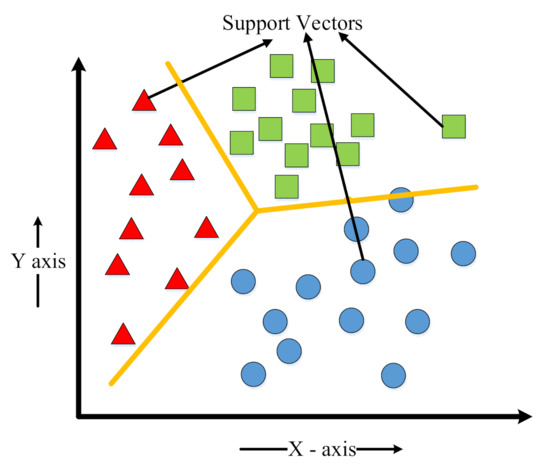 Support Vectors

Y axis

X - axis